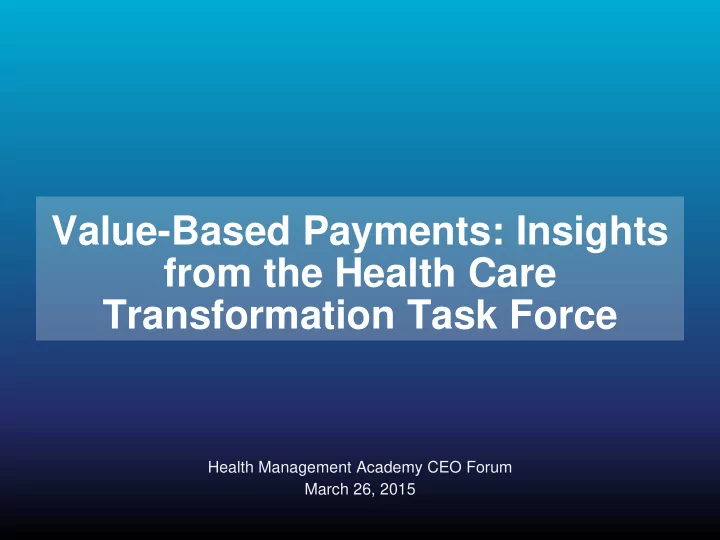 Value-Based Payments: Insights from the Health Care Transformation Task Force

Health Management Academy CEO Forum
March 26, 2015